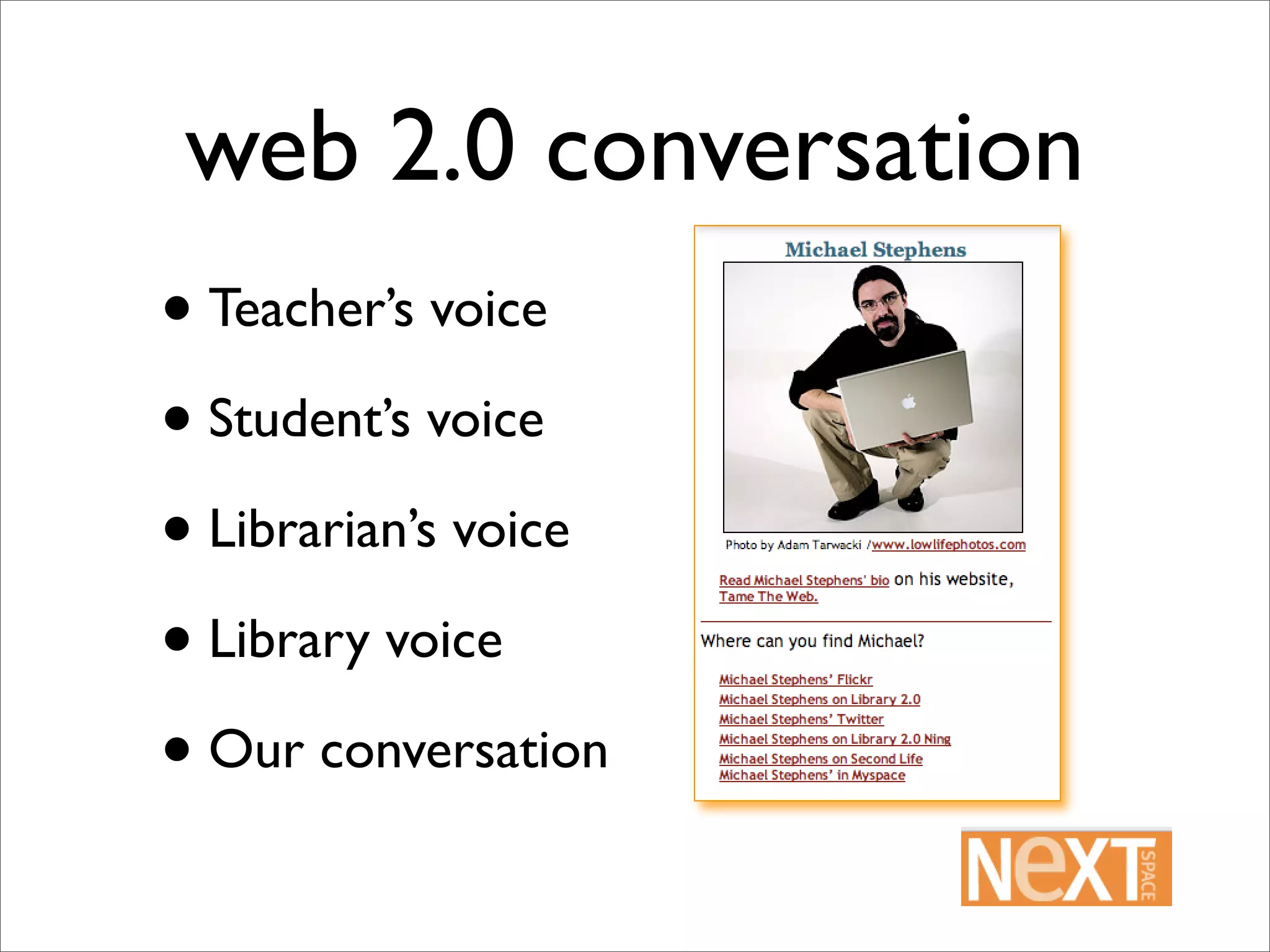 web 2.0 conversation

• Teacher's voice

• Student's voice

• Librarian's voice

• Library voice

• Our conversation

Michael Stephens

Photo by Adam Tarwacki /www.lowlifephotos.com

Read Michael Stephens' bio on his website, Tame The Web.

Where can you find Michael?

Michael Stephens' Flickr
Michael Stephens on Library 2.0
Michael Stephens' Twitter
Michael Stephens on Library 2.0 Ning
Michael Stephens on Second Life
Michael Stephens' in Myspace

NeXT SPACE